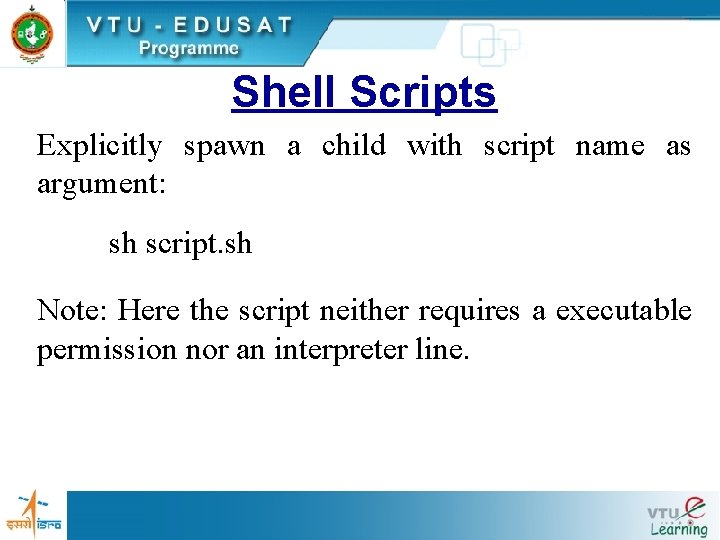 VTU - EDUSAT
Programme

Shell Scripts

Explicitly spawn a child with script name as argument:

sh script.sh

Note: Here the script neither requires a executable permission nor an interpreter line.

इसरो isro

VTU e Learning